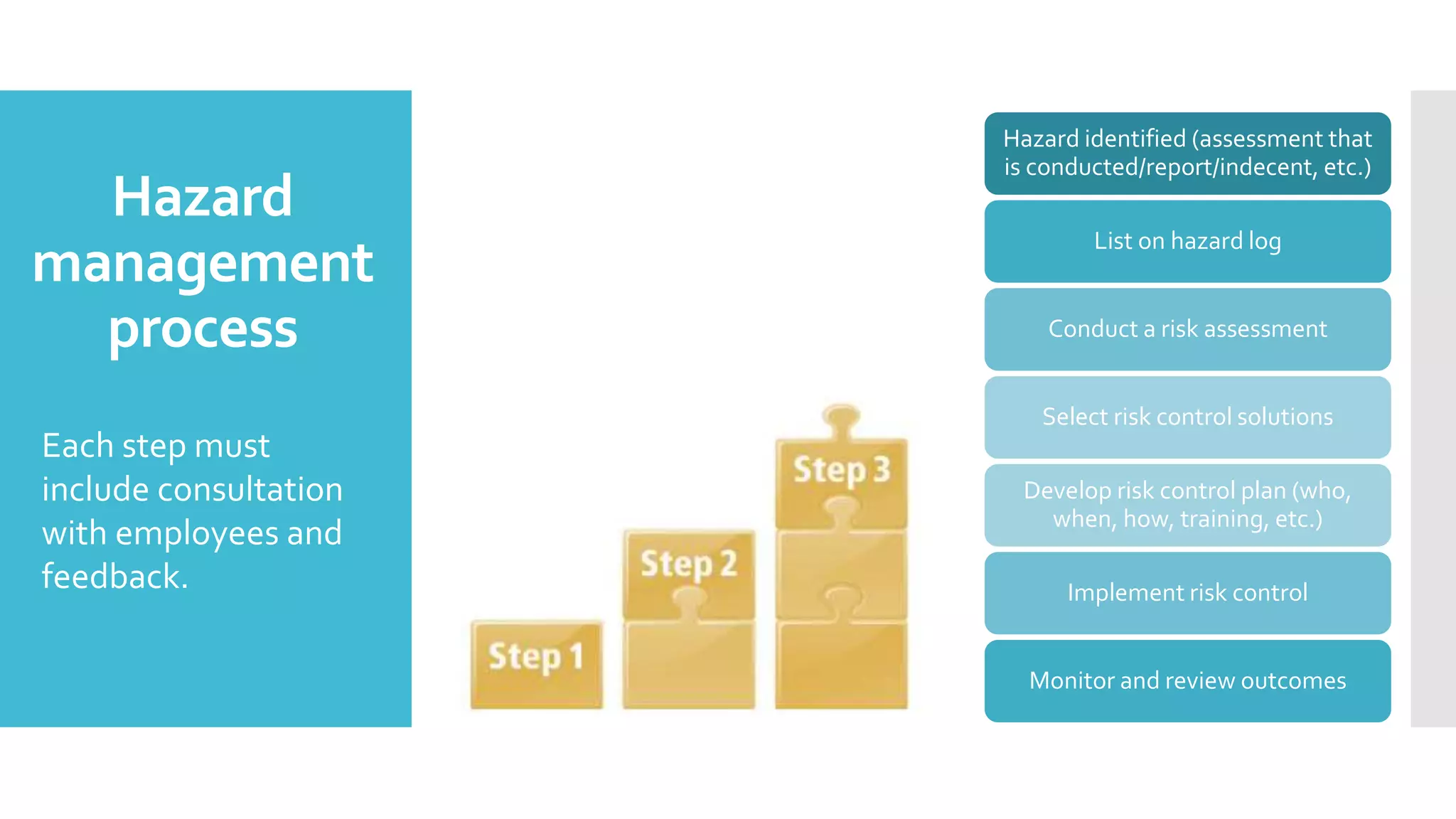 Hazard management process

Each step must include consultation with employees and feedback.

Step 1

Step 2

Step 3

Hazard identified (assessment that is conducted/report/indecent, etc.)

List on hazard log

Conduct a risk assessment

Select risk control solutions

Develop risk control plan (who, when, how, training, etc.)

Implement risk control

Monitor and review outcomes